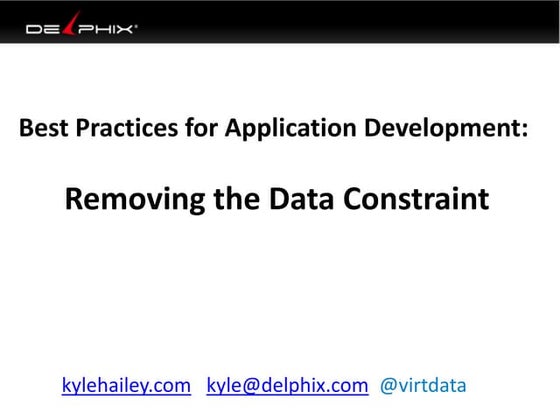 DELPHIX

Best Practices for Application Development:

Removing the Data Constraint

kylehailey.com kyle@delphix.com @virtdata